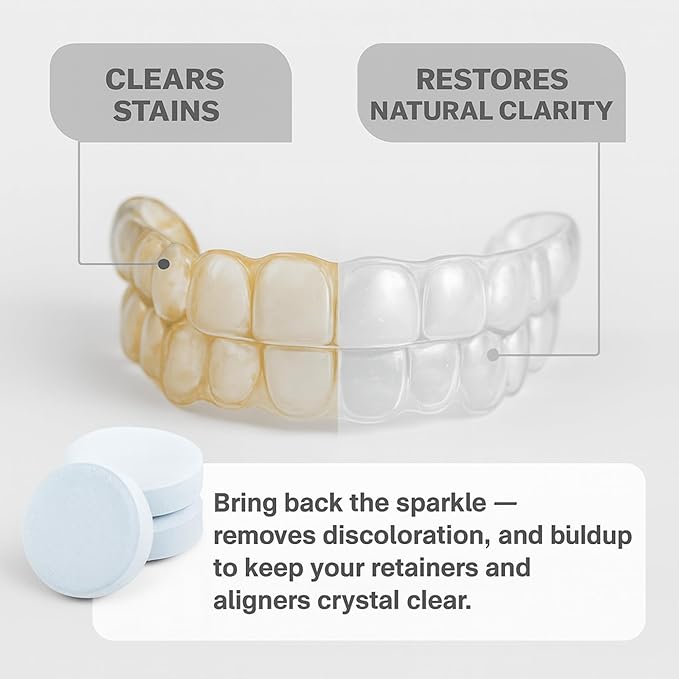 CLEARS STAINS

RESTORES NATURAL CLARITY

Bring back the sparkle — removes discoloration, and buldup to keep your retainers and aligners crystal clear.